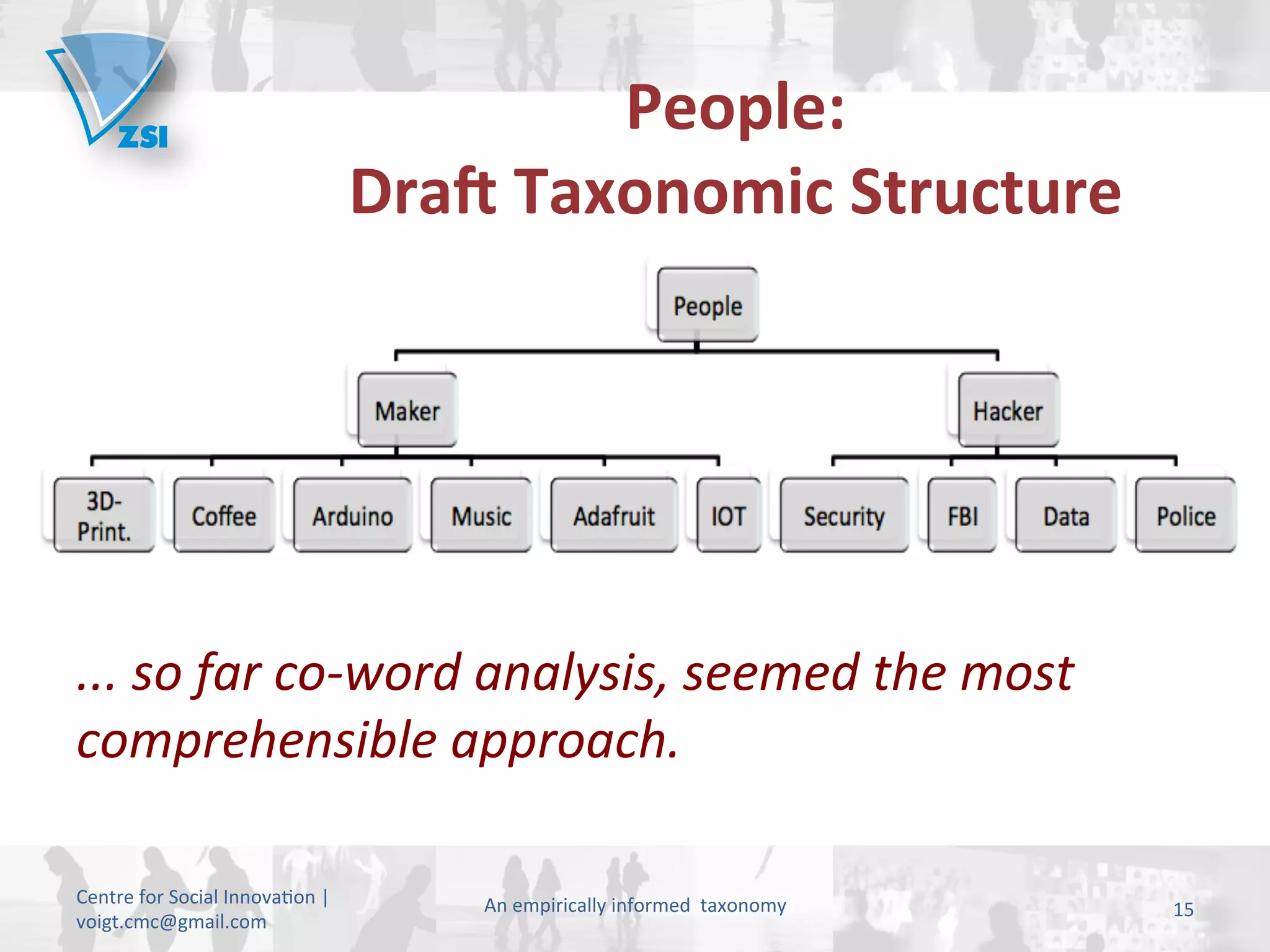 ZSI

People:
Draft Taxonomic Structure

People

Maker

Hacker

3D-Print.

Coffee

Arduino

Music

Adafruit

IOT

Security

FBI

Data

Police

... so far co-word analysis, seemed the most comprehensible approach.

Centre for Social Innovation | voigt.cmc@gmail.com

An empirically informed taxonomy

15